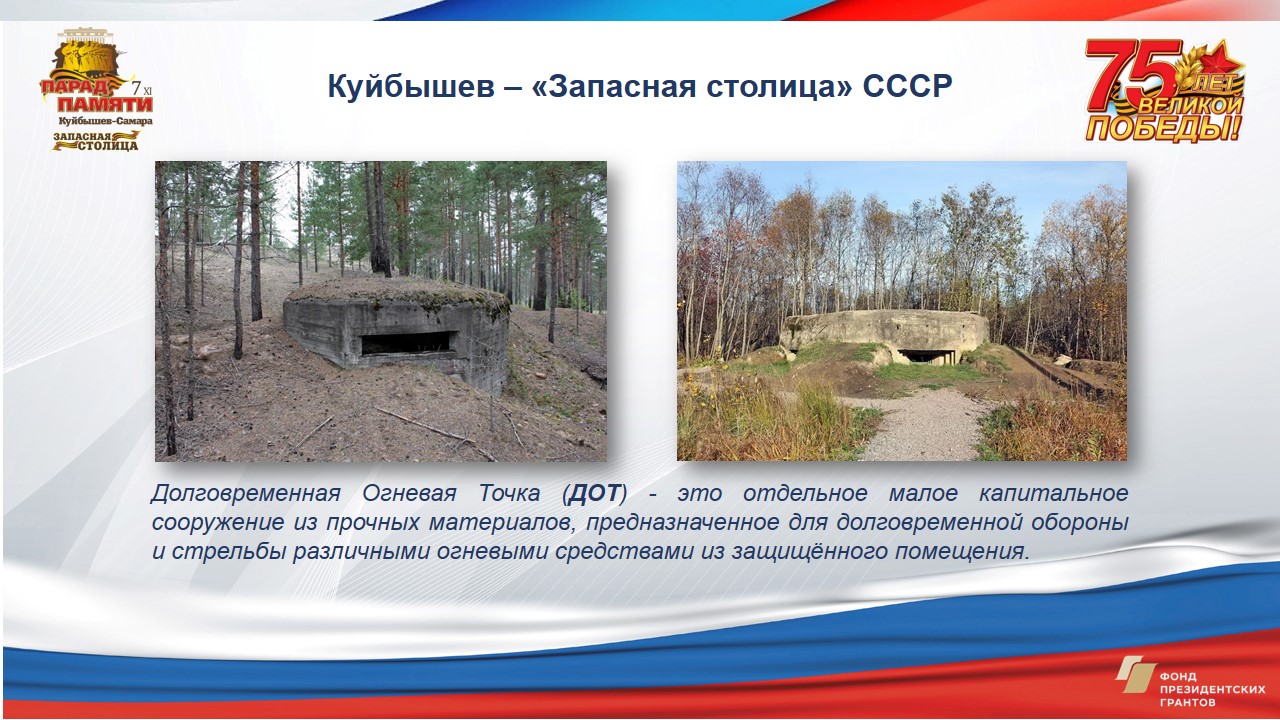 ПАРАД ПАМЯТИ 7 XI Куйбышев-Самара ЗАПАСНАЯ СТОЛИЦА

Куйбышев – «Запасная столица» СССР

75 ЛЕТ ВЕЛИКОЙ ПОБЕДЫ!

Долговременная Огневая Точка (ДОТ) - это отдельное малое капитальное сооружение из прочных материалов, предназначенное для долговременной обороны и стрельбы различными огневыми средствами из защищённого помещения.

ФОНД ПРЕЗИДЕНТСКИХ ГРАНТОВ